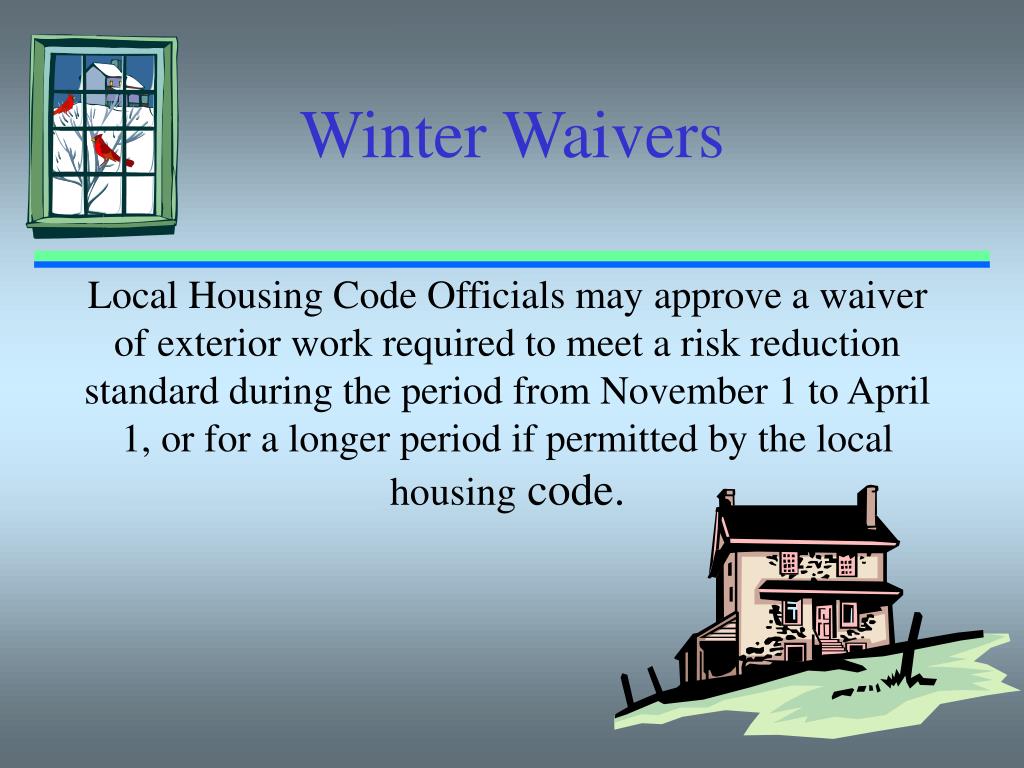 Winter Waivers

Local Housing Code Officials may approve a waiver of exterior work required to meet a risk reduction standard during the period from November 1 to April 1, or for a longer period if permitted by the local housing code.